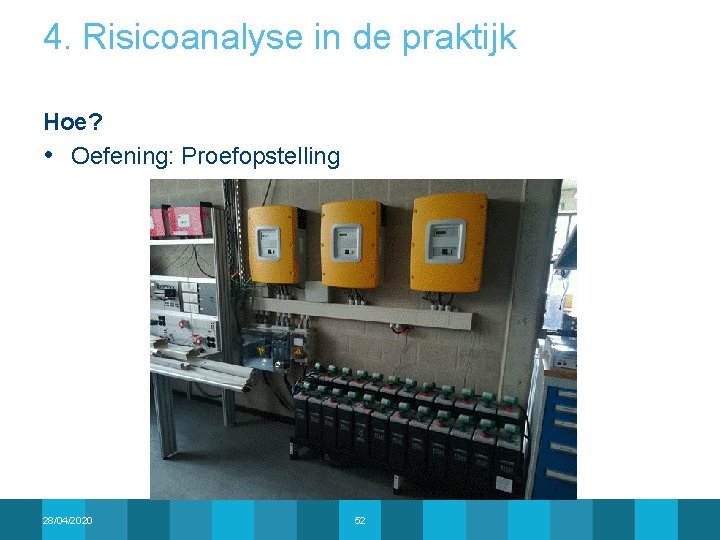 4. Risicoanalyse in de praktijk

Hoe?

• Oefening: Proefopstelling

28/04/2020

52